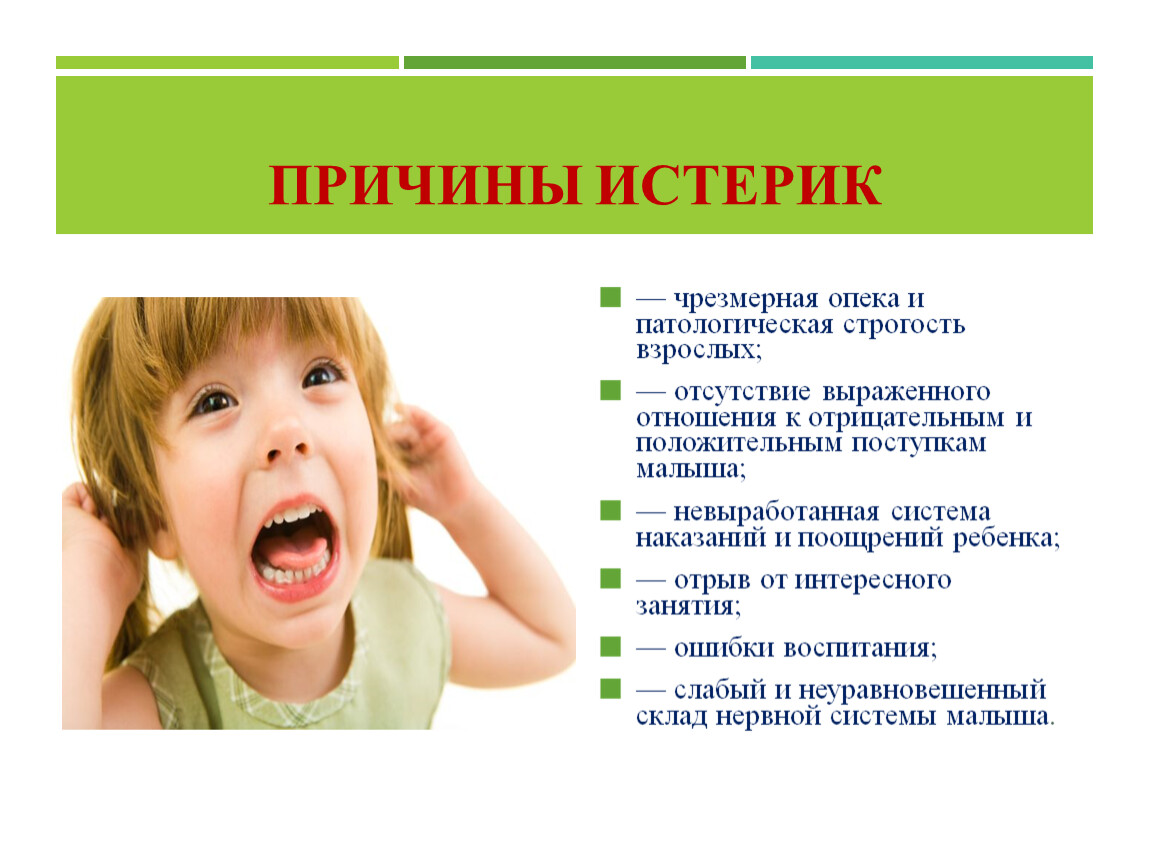 ПРИЧИНЫ ИСТЕРИК

— чрезмерная опека и патологическая строгость взрослых;

— отсутствие выраженного отношения к отрицательным и положительным поступкам малыша;

— невыработанная система наказаний и поощрений ребенка;

— отрыв от интересного занятия;

— ошибки воспитания;

— слабый и неуравновешенный склад нервной системы малыша.